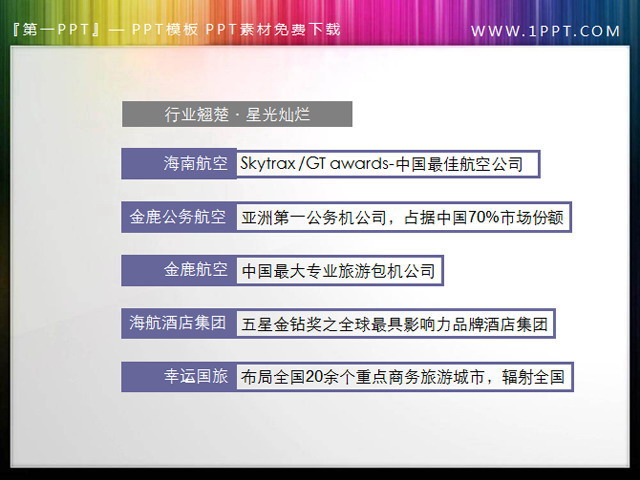 『第一PPT』— PPT模板 PPT素材免费下载

WWW.1PPT.COM

行业翘楚 · 星光灿烂

海南航空 Skytrax /GT awards-中国最佳航空公司

金鹿公务航空 亚洲第一公务机公司，占据中国70%市场份额

金鹿航空 中国最大专业旅游包机公司

海航酒店集团 五星金钻奖之全球最具影响力品牌酒店集团

幸运国旅 布局全国20余个重点商务旅游城市，辐射全国